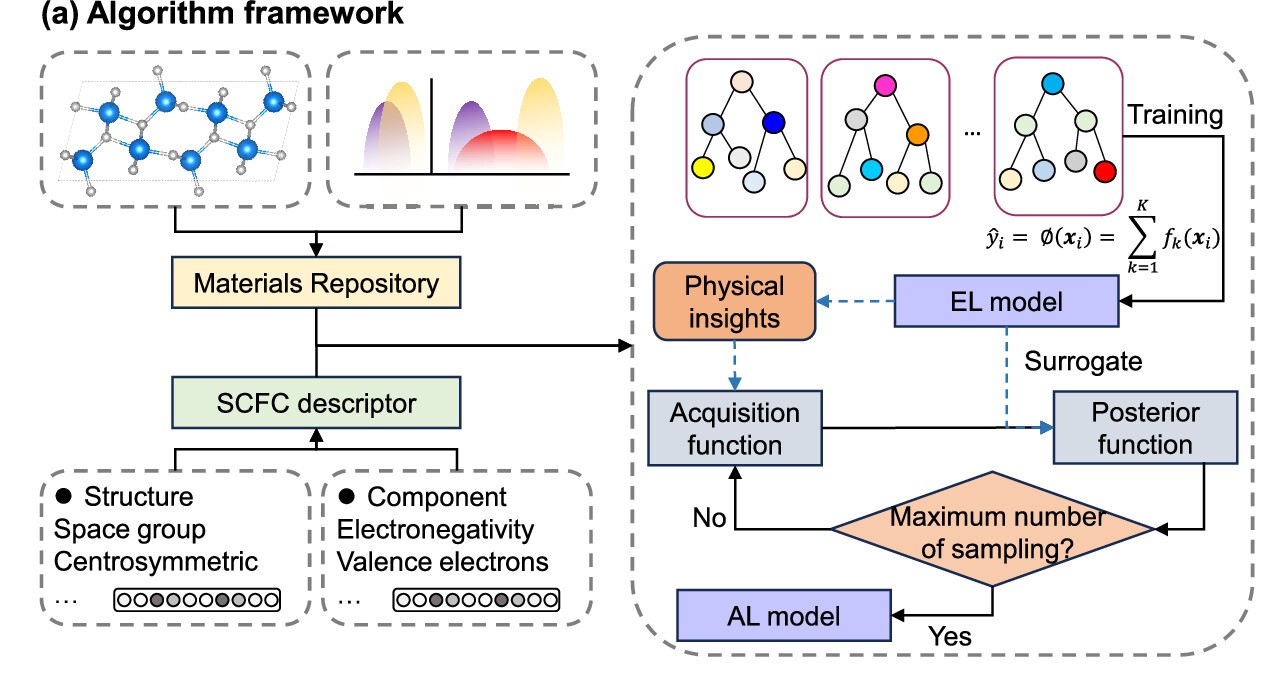 (a) Algorithm framework

Materials Repository

SCFC descriptor

● Structure
Space group
Centrosymmetric
…

● Component
Electronegativity
Valence electrons
…

…

Training

$\hat{y}_i = \emptyset(\boldsymbol{x}_i) = \sum_{k=1}^{K} f_k(\boldsymbol{x}_i)$

Physical insights

EL model

Surrogate

Acquisition function

Posterior function

No

Maximum number of sampling?

AL model

Yes